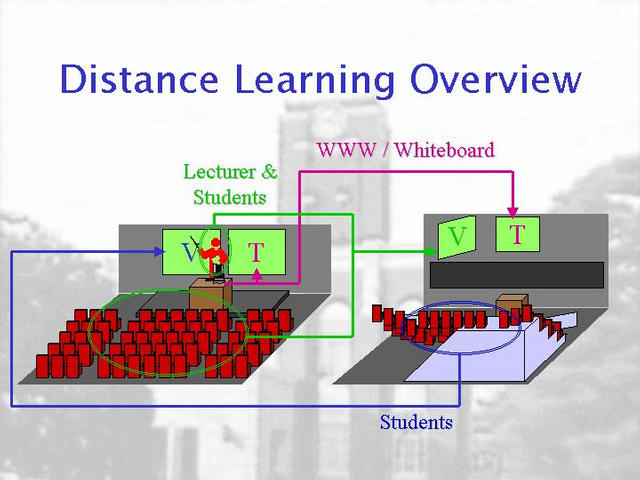 Distance Learning Overview

WWW / Whiteboard

Lecturer & Students

V

T

V

T

Students